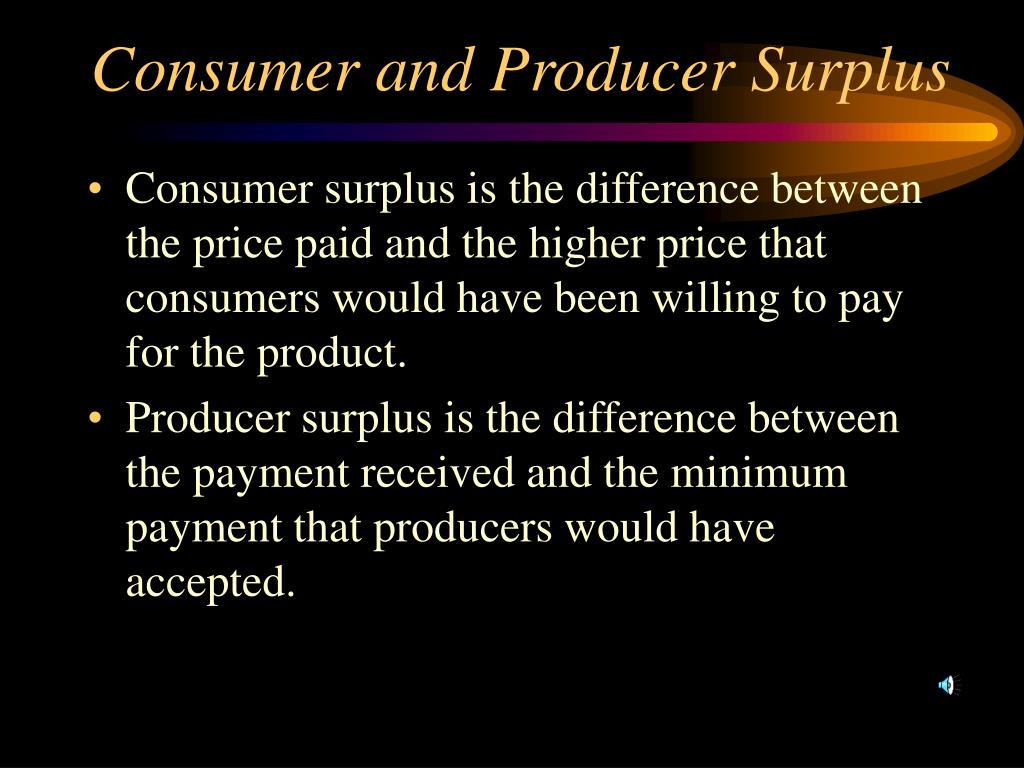 Consumer and Producer Surplus

• Consumer surplus is the difference between the price paid and the higher price that consumers would have been willing to pay for the product.

• Producer surplus is the difference between the payment received and the minimum payment that producers would have accepted.